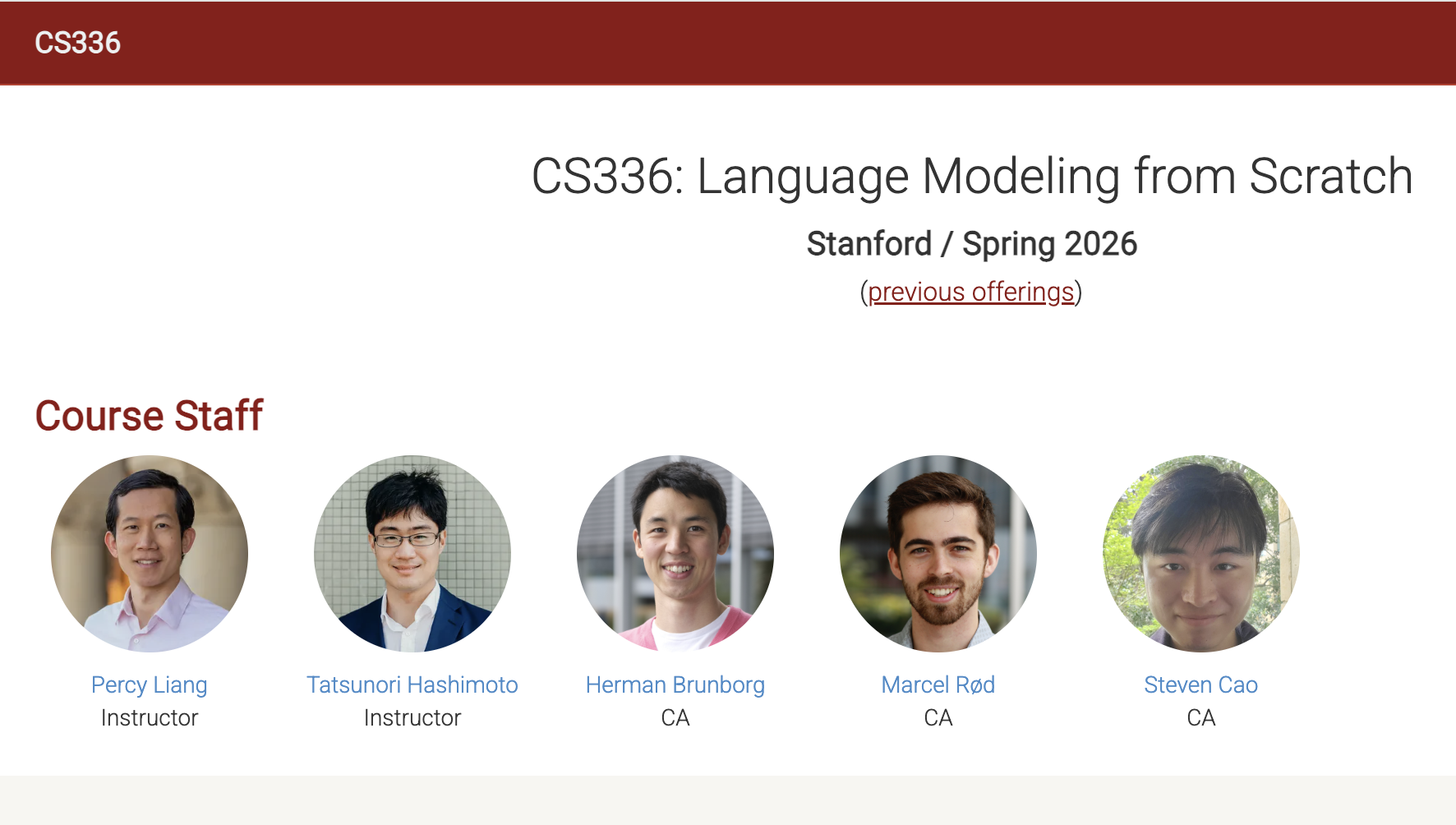 CS336

CS336: Language Modeling from Scratch

Stanford / Spring 2026

(previous offerings)

Course Staff

Percy Liang
Instructor

Tatsunori Hashimoto
Instructor

Herman Brunborg
CA

Marcel Rød
CA

Steven Cao
CA